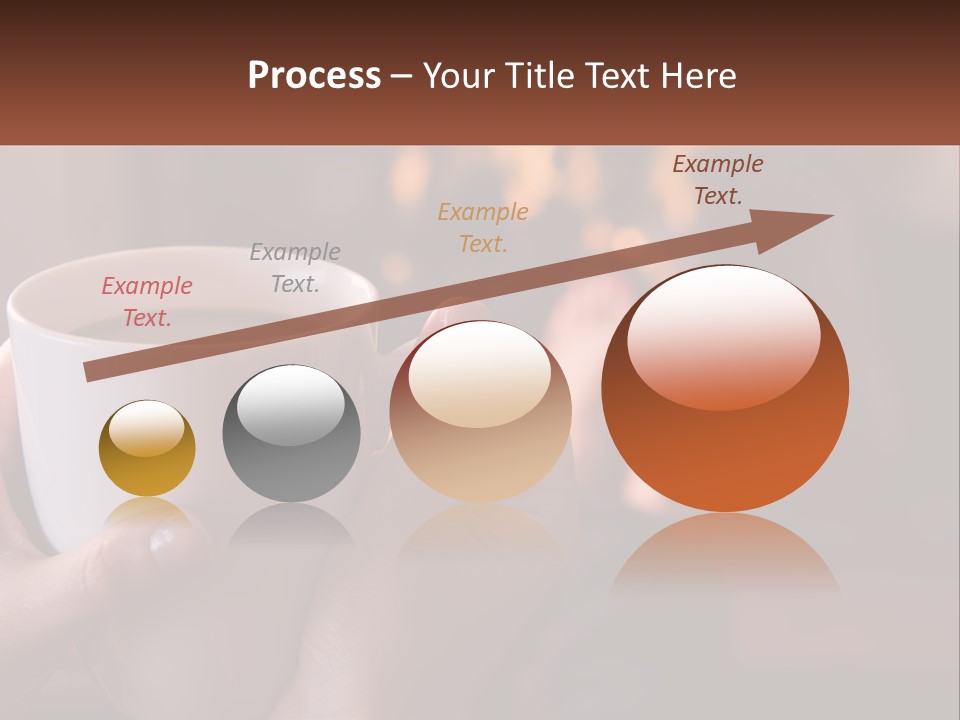 Process – Your Title Text Here

Example Text.

Example Text.

Example Text.

Example Text.